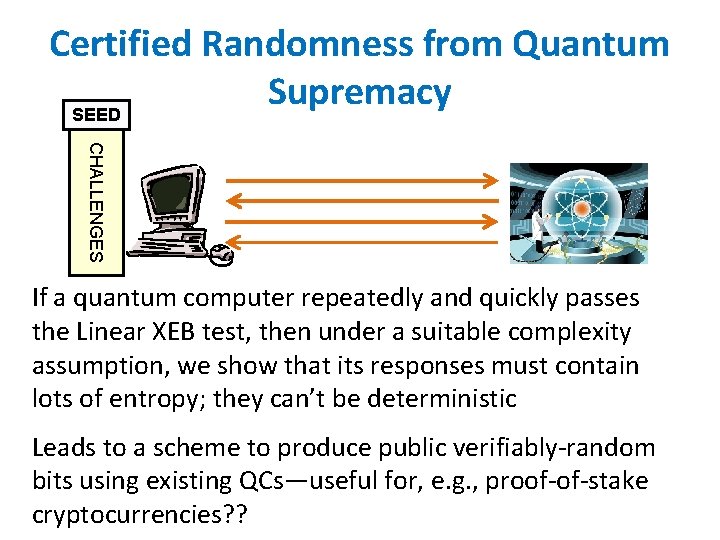 Certified Randomness from Quantum Supremacy

SEED

CHALLENGES

If a quantum computer repeatedly and quickly passes the Linear XEB test, then under a suitable complexity assumption, we show that its responses must contain lots of entropy; they can't be deterministic

Leads to a scheme to produce public verifiably-random bits using existing QCs—useful for, e.g., proof-of-stake cryptocurrencies??